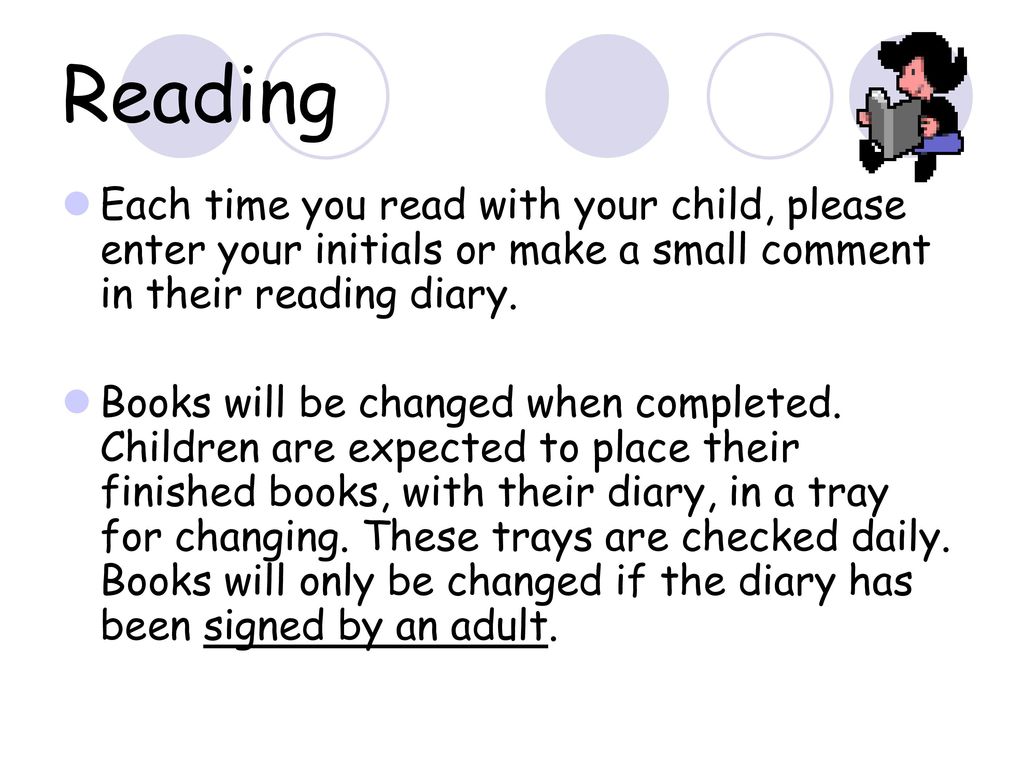 Reading

Each time you read with your child, please enter your initials or make a small comment in their reading diary.

Books will be changed when completed. Children are expected to place their finished books, with their diary, in a tray for changing. These trays are checked daily. Books will only be changed if the diary has been signed by an adult.